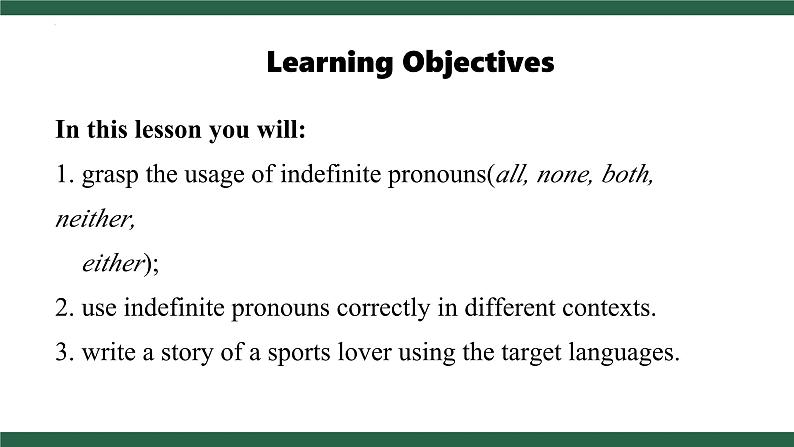 Learning Objectives

In this lesson you will:

1. grasp the usage of indefinite pronouns(all, none, both, neither, either);

2. use indefinite pronouns correctly in different contexts.

3. write a story of a sports lover using the target languages.